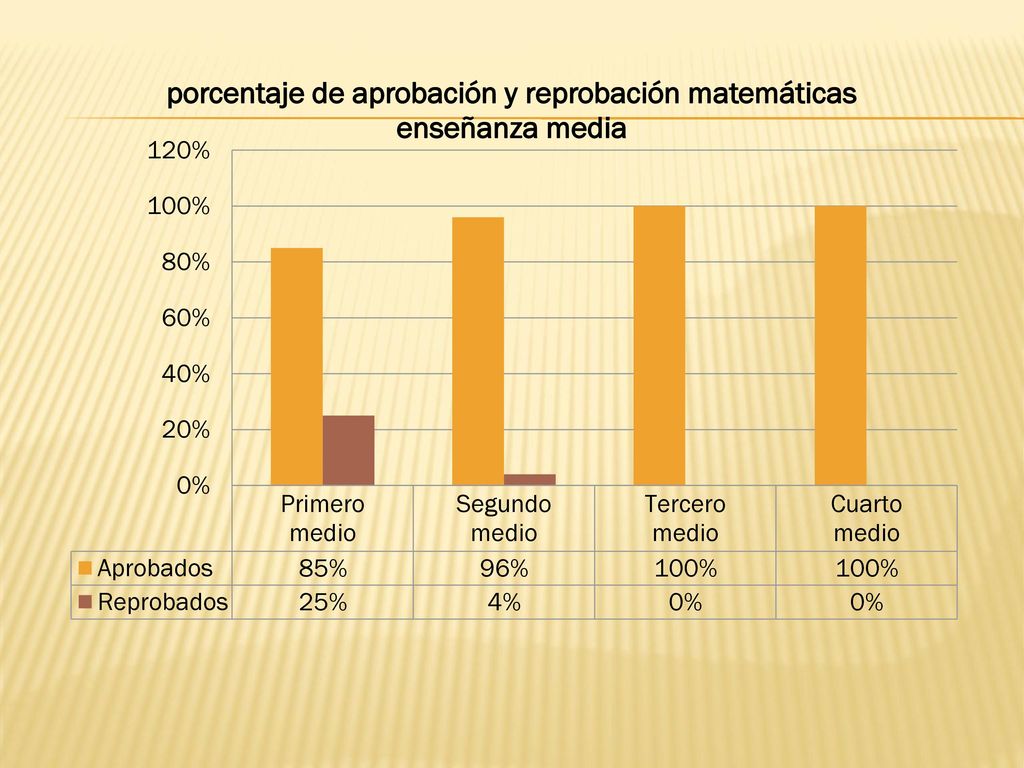 porcentaje de aprobación y reprobación matemáticas enseñanza media

120%
100%
80%
60%
40%
20%
0%

| | Primero medio | Segundo medio | Tercero medio | Cuarto medio |
|---|---|---|---|---|
| Aprobados | 85% | 96% | 100% | 100% |
| Reprobados | 25% | 4% | 0% | 0% |